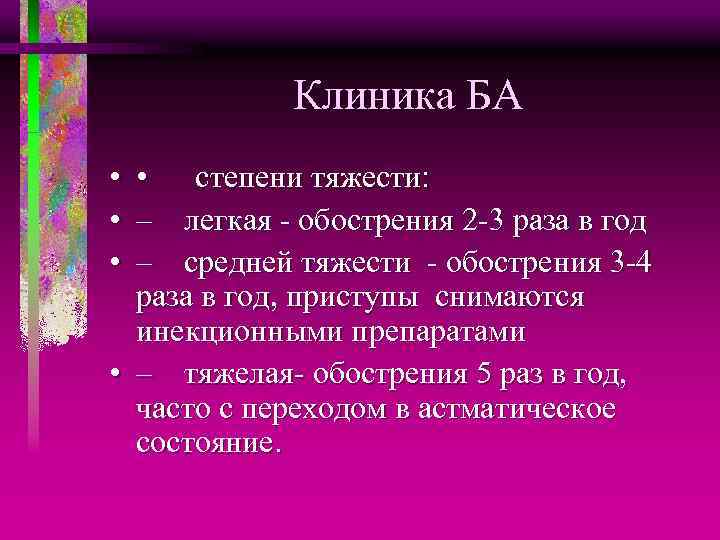 Клиника БА

• • степени тяжести:

• – легкая - обострения 2-3 раза в год

• – средней тяжести - обострения 3-4 раза в год, приступы снимаются инекционными препаратами

• – тяжелая- обострения 5 раз в год, часто с переходом в астматическое состояние.